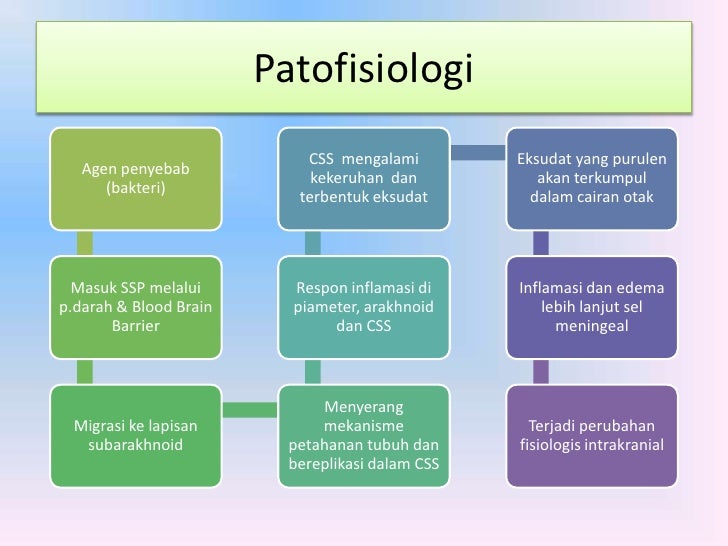 Patofisiologi

Agen penyebab (bakteri)

Masuk SSP melalui p.darah & Blood Brain Barrier

Migrasi ke lapisan subarakhnoid

Menyerang mekanisme petahanan tubuh dan bereplikasi dalam CSS

Respon inflamasi di piameter, arakhnoid dan CSS

CSS mengalami kekeruhan dan terbentuk eksudat

Eksudat yang purulen akan terkumpul dalam cairan otak

Inflamasi dan edema lebih lanjut sel meningeal

Terjadi perubahan fisiologis intrakranial